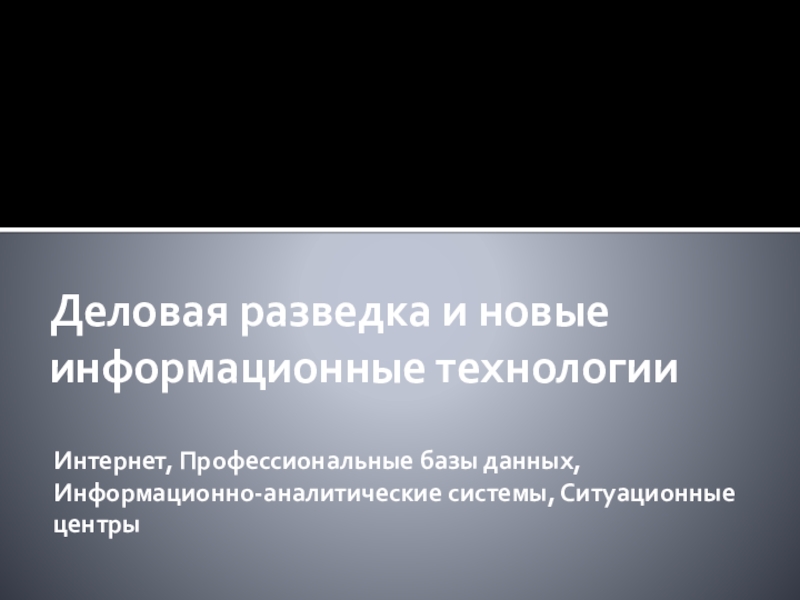 Деловая разведка и новые информационные технологии

Интернет, Профессиональные базы данных, Информационно-аналитические системы, Ситуационные центры